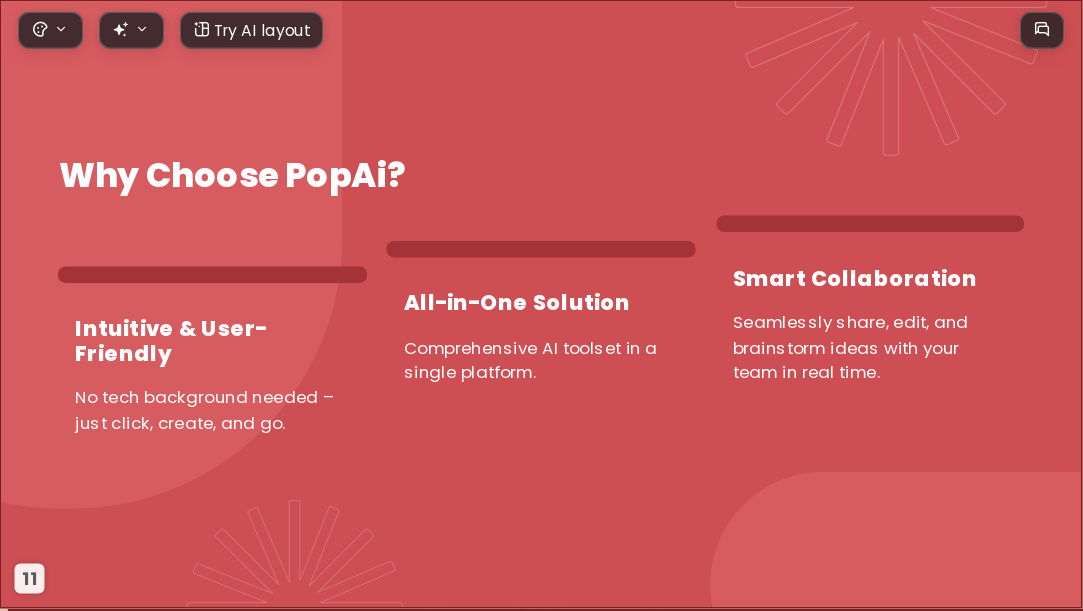 Try AI layout

Why Choose PopAi?

Intuitive & User-Friendly

No tech background needed – just click, create, and go.

All-in-One Solution

Comprehensive AI toolset in a single platform.

Smart Collaboration

Seamlessly share, edit, and brainstorm ideas with your team in real time.

11